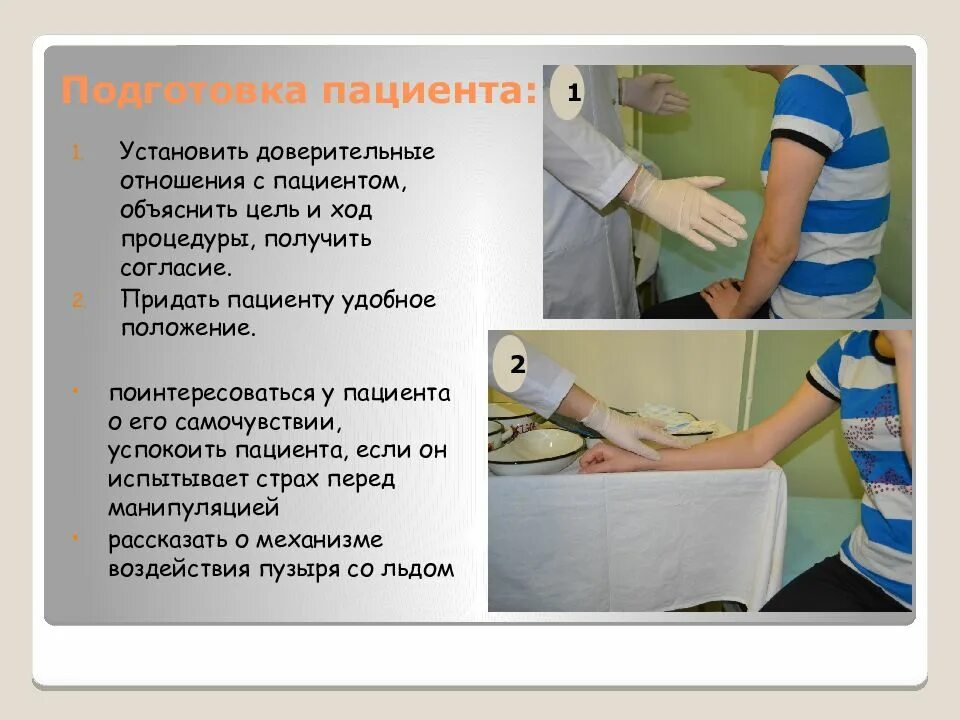 Подготовка пациента:

1. Установить доверительные отношения с пациентом, объяснить цель и ход процедуры, получить согласие.

2. Придать пациенту удобное положение.

• поинтересоваться у пациента о его самочувствии, успокоить пациента, если он испытывает страх перед манипуляцией

• рассказать о механизме воздействия пузыря со льдом

1

2